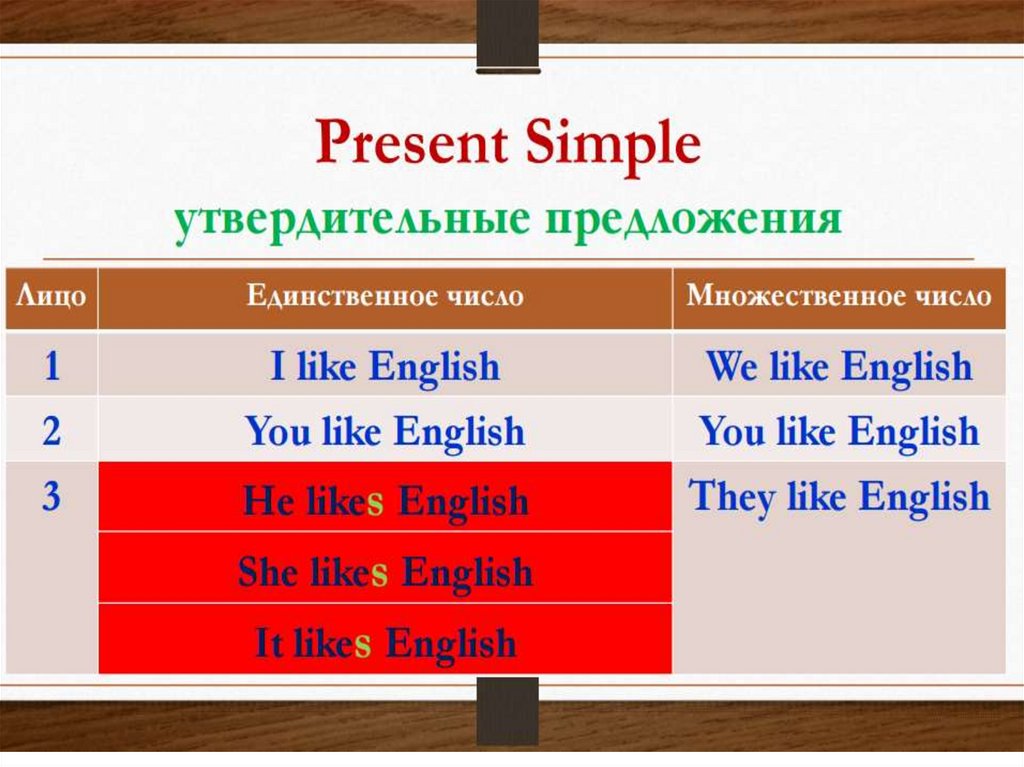 Present Simple
утвердительные предложения

| Лицо | Единственное число | Множественное число |
|---|---|---|
| 1 | I like English | We like English |
| 2 | You like English | You like English |
| 3 | He likes English | They like English |
| | She likes English | |
| | It likes English | |